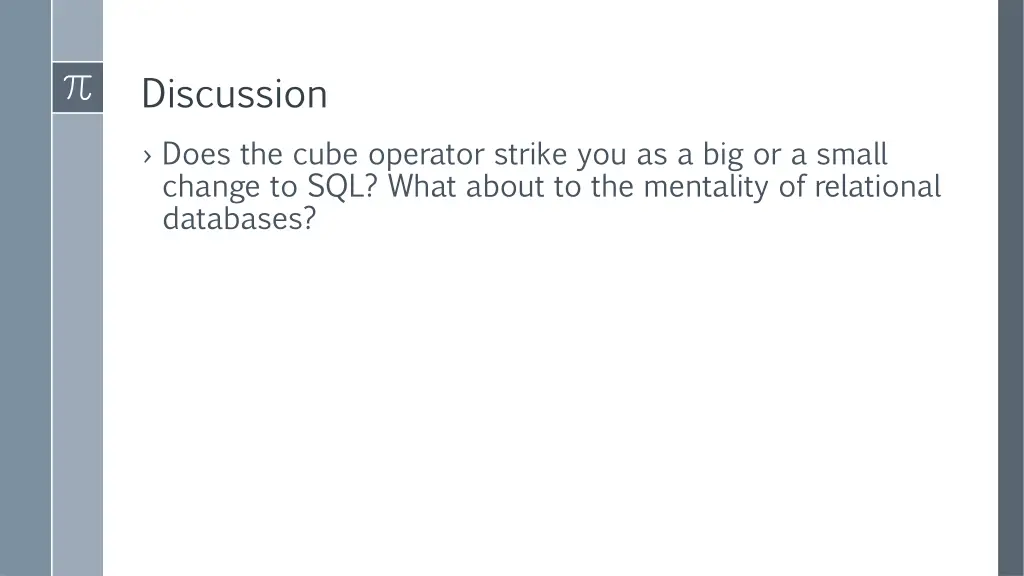 $\pi$

Discussion

› Does the cube operator strike you as a big or a small change to SQL? What about to the mentality of relational databases?